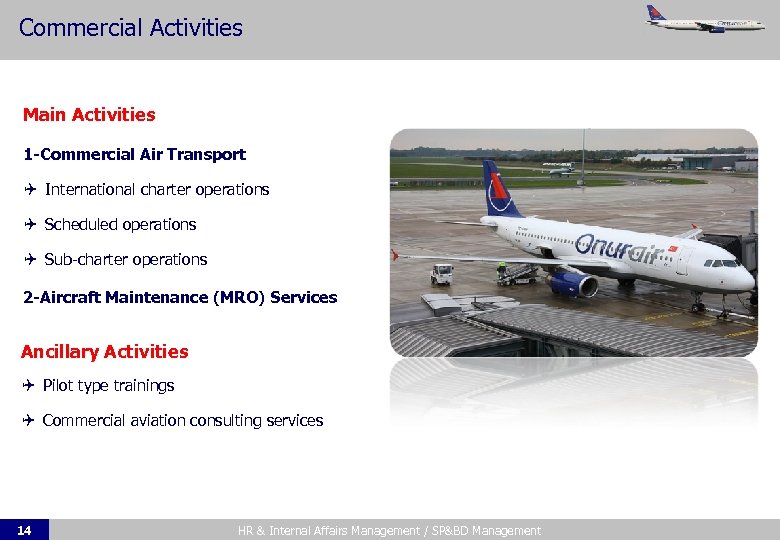 Commercial Activities

Main Activities

1-Commercial Air Transport

✈ International charter operations

✈ Scheduled operations

✈ Sub-charter operations

2-Aircraft Maintenance (MRO) Services

Ancillary Activities

✈ Pilot type trainings

✈ Commercial aviation consulting services

Onurair

14

HR & Internal Affairs Management / SP&BD Management